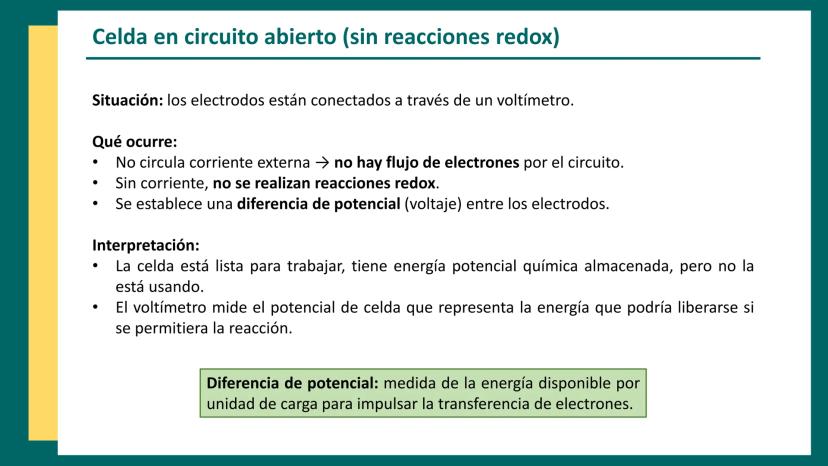 Celda en circuito abierto (sin reacciones redox)

Situación: los electrodos están conectados a través de un voltímetro.

Qué ocurre:
• No circula corriente externa → no hay flujo de electrones por el circuito.
• Sin corriente, no se realizan reacciones redox.
• Se establece una diferencia de potencial (voltaje) entre los electrodos.

Interpretación:
• La celda está lista para trabajar, tiene energía potencial química almacenada, pero no la está usando.
• El voltímetro mide el potencial de celda que representa la energía que podría liberarse si se permitiera la reacción.

Diferencia de potencial: medida de la energía disponible por unidad de carga para impulsar la transferencia de electrones.